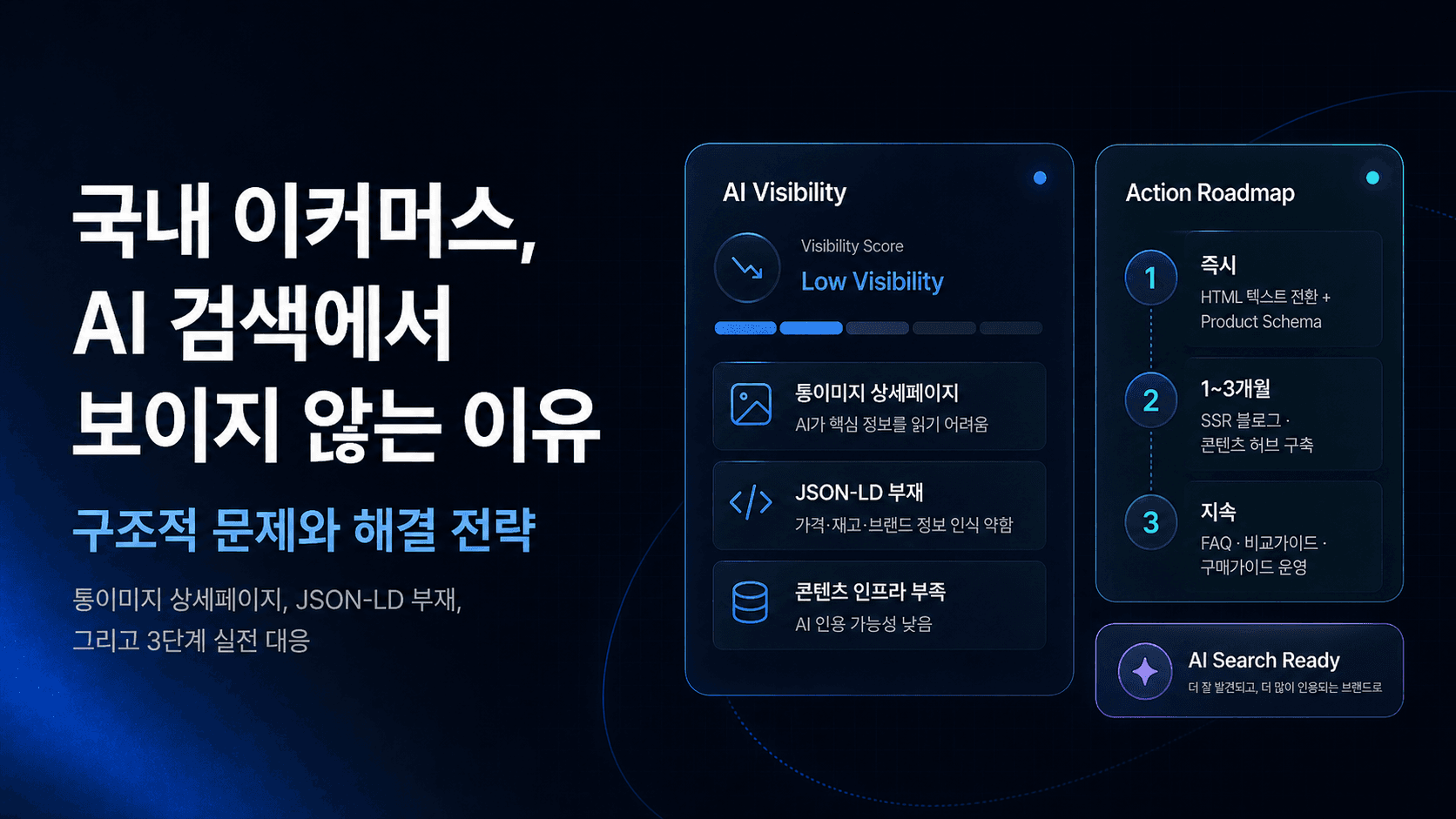 국내 이커머스, AI 검색에서 보이지 않는 이유

구조적 문제와 해결 전략

통이미지 상세페이지, JSON-LD 부재, 그리고 3단계 실전 대응

AI Visibility

Visibility Score
Low Visibility

통이미지 상세페이지
AI가 핵심 정보를 읽기 어려움

JSON-LD 부재
가격·재고·브랜드 정보 인식 약함

콘텐츠 인프라 부족
AI 인용 가능성 낮음

Action Roadmap

1
즉시
HTML 텍스트 전환 + Product Schema

2
1~3개월
SSR 블로그 · 콘텐츠 허브 구축

3
지속
FAQ · 비교가이드 · 구매가이드 운영

AI Search Ready
더 잘 발견되고, 더 많이 인용되는 브랜드로